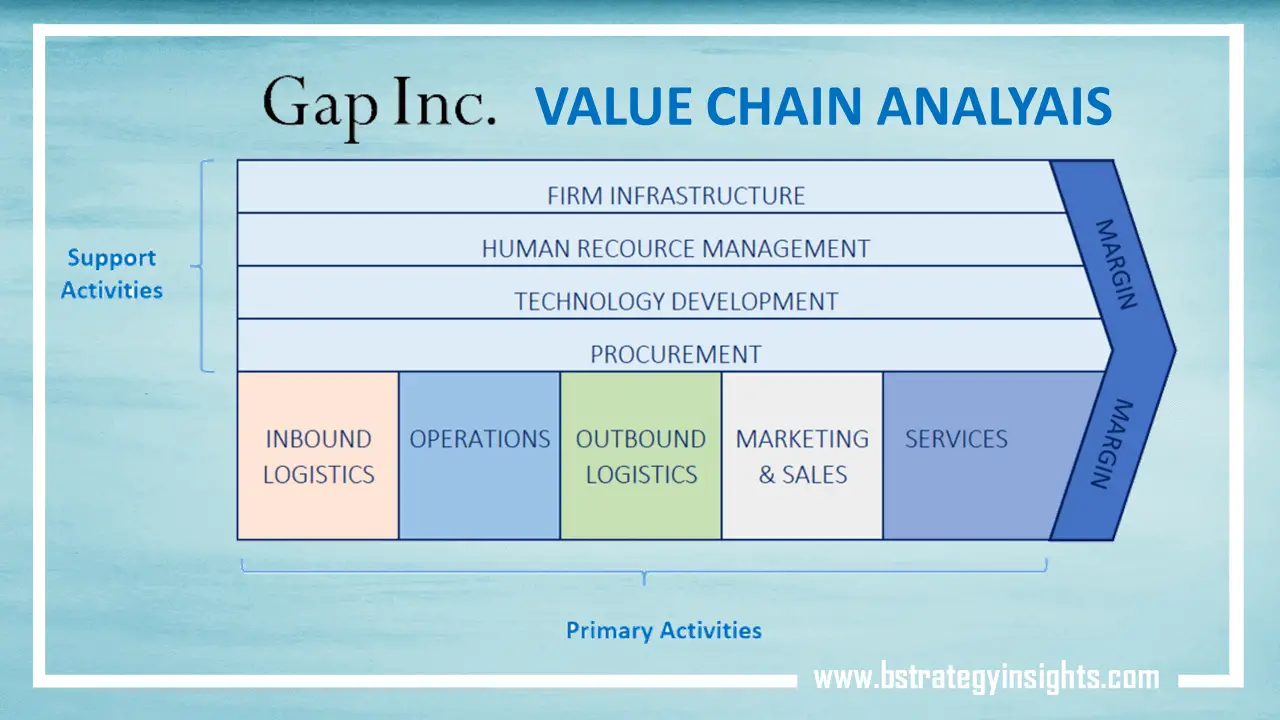 Gap Inc. VALUE CHAIN ANALYAIS

Support Activities

FIRM INFRASTRUCTURE

HUMAN RECOURCE MANAGEMENT

TECHNOLOGY DEVELOPMENT

PROCUREMENT

MARGIN

INBOUND LOGISTICS

OPERATIONS

OUTBOUND LOGISTICS

MARKETING & SALES

SERVICES

MARGIN

Primary Activities

www.bstrategyinsights.com